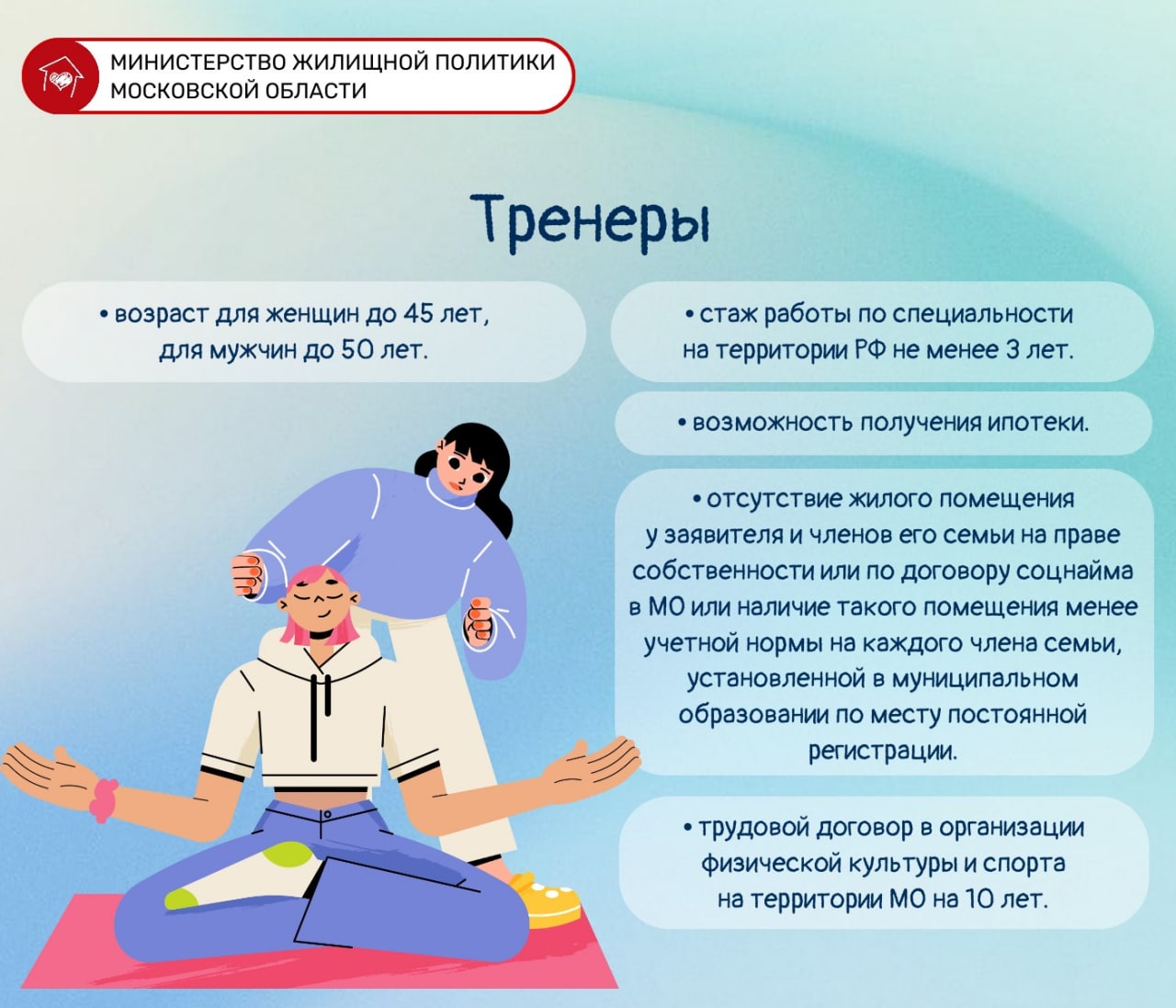 МИНИСТЕРСТВО ЖИЛИЩНОЙ ПОЛИТИКИ МОСКОВСКОЙ ОБЛАСТИ

Тренеры

• возраст для женщин до 45 лет, для мужчин до 50 лет.

• стаж работы по специальности на территории РФ не менее 3 лет.

• возможность получения ипотеки.

• отсутствие жилого помещения у заявителя и членов его семьи на праве собственности или по договору соцнайма в МО или наличие такого помещения менее учетной нормы на каждого члена семьи, установленной в муниципальном образовании по месту постоянной регистрации.

• трудовой договор в организации физической культуры и спорта на территории МО на 10 лет.